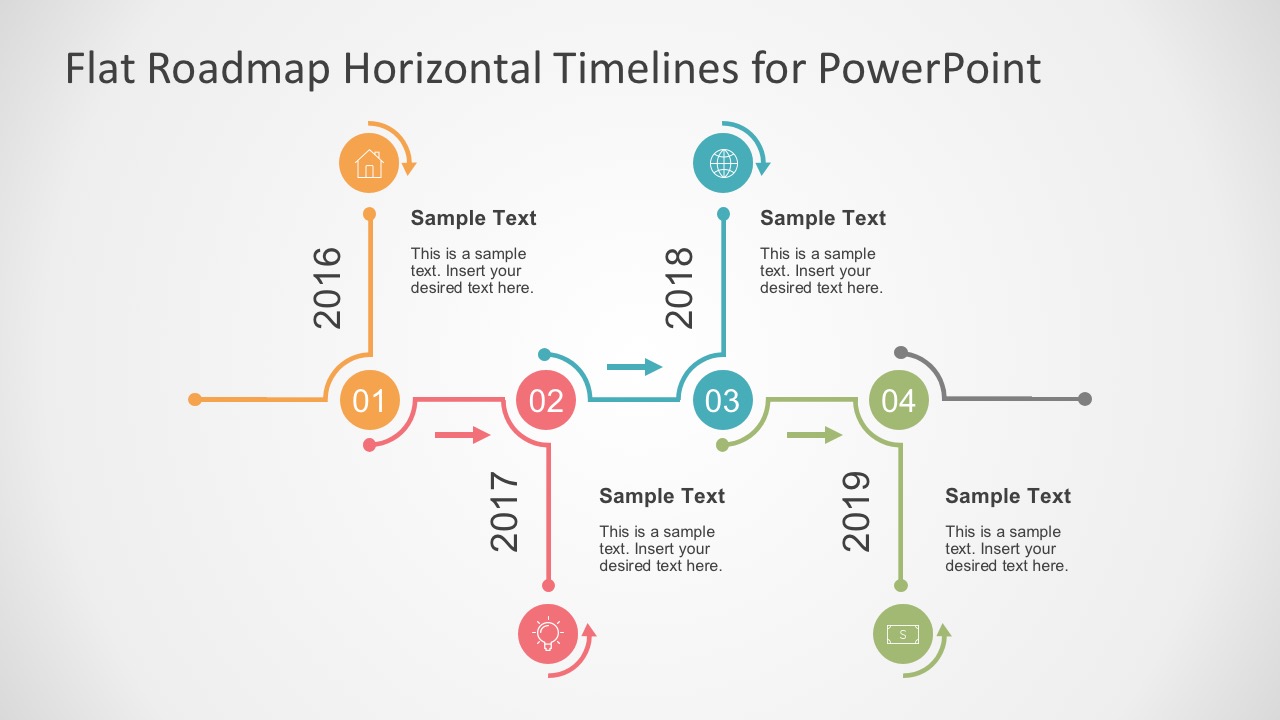 Flat Roadmap Horizontal Timelines for PowerPoint

2016

Sample Text

This is a sample text. Insert your desired text here.

2018

Sample Text

This is a sample text. Insert your desired text here.

01

02

03

04

2017

Sample Text

This is a sample text. Insert your desired text here.

2019

Sample Text

This is a sample text. Insert your desired text here.

$